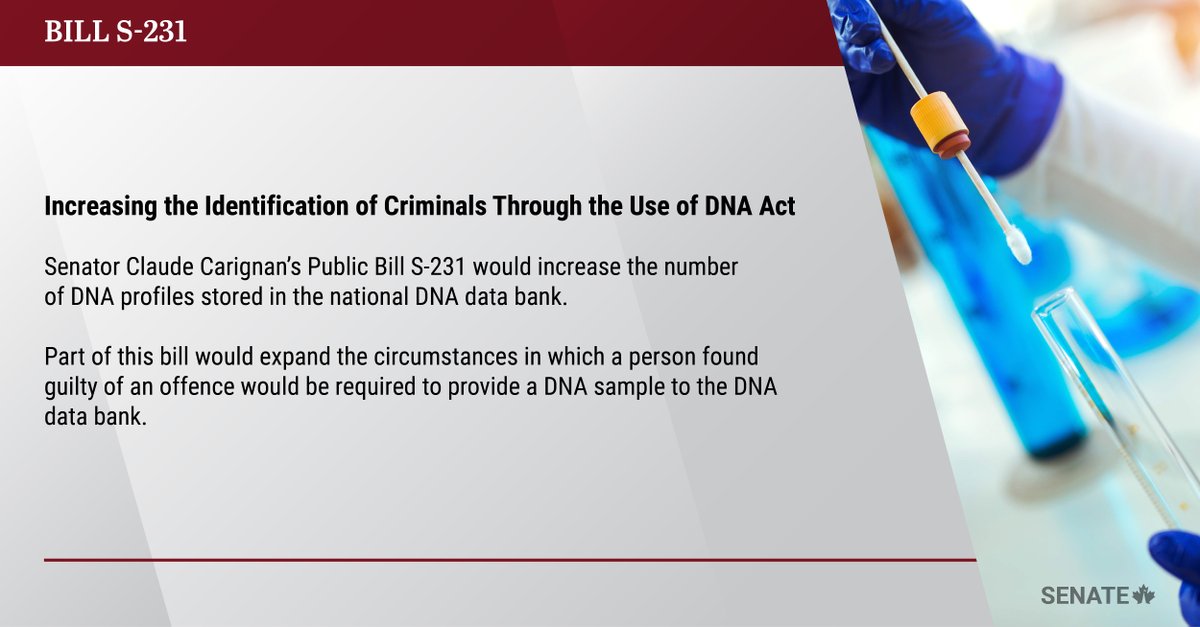 BILL S-231

Increasing the Identification of Criminals Through the Use of DNA Act

Senator Claude Carignan's Public Bill S-231 would increase the number of DNA profiles stored in the national DNA data bank.

Part of this bill would expand the circumstances in which a person found guilty of an offence would be required to provide a DNA sample to the DNA data bank.

SENATE